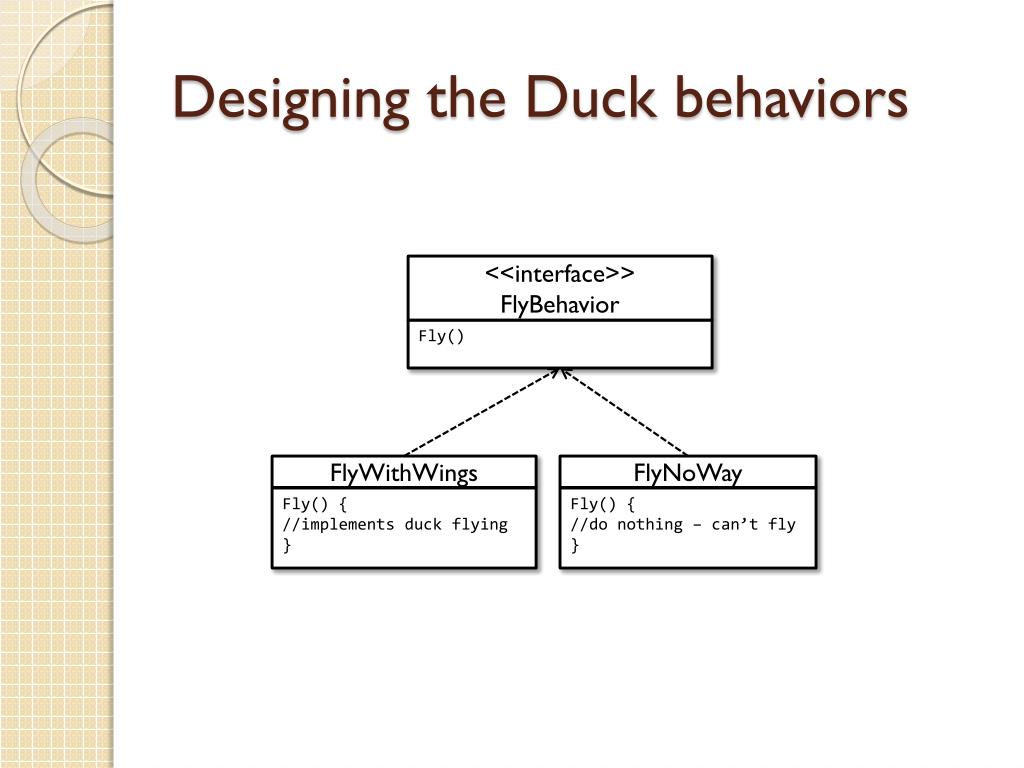 Designing the Duck behaviors

<<interface>>
FlyBehavior

Fly()

FlyWithWings

Fly() {
//implements duck flying
}

FlyNoWay

Fly() {
//do nothing – can't fly
}